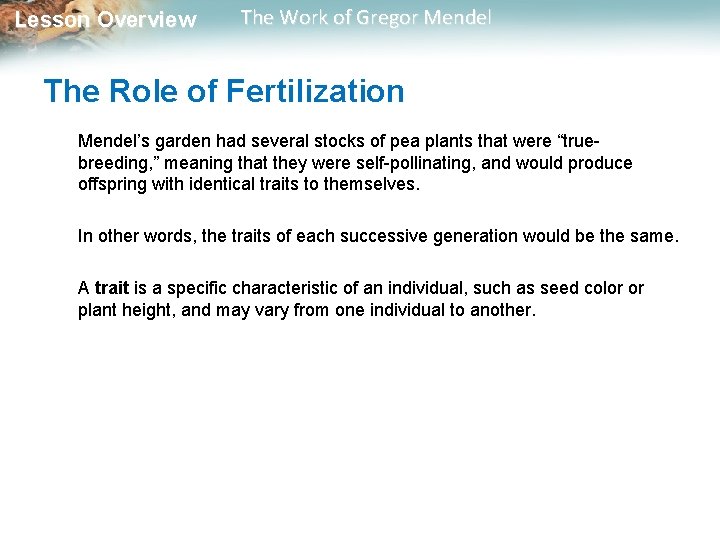 Lesson Overview The Work of Gregor Mendel

The Role of Fertilization

Mendel’s garden had several stocks of pea plants that were “true-breeding,” meaning that they were self-pollinating, and would produce offspring with identical traits to themselves.

In other words, the traits of each successive generation would be the same.

A trait is a specific characteristic of an individual, such as seed color or plant height, and may vary from one individual to another.